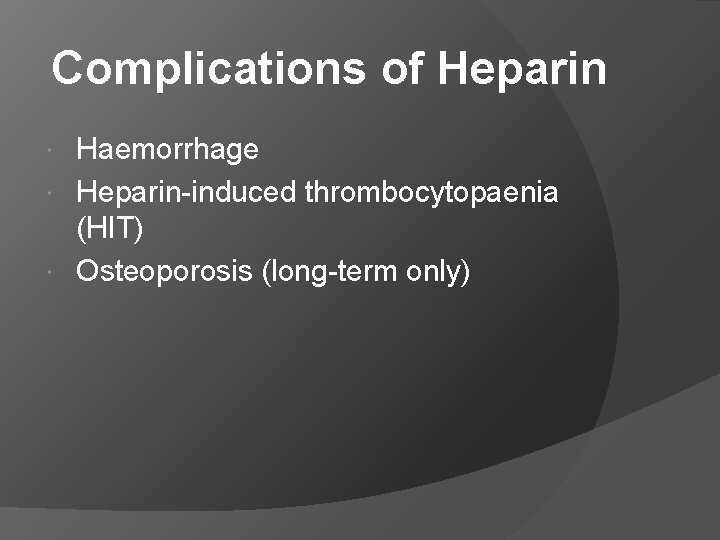 Complications of Heparin

- Haemorrhage
- Heparin-induced thrombocytopaenia (HIT)
- Osteoporosis (long-term only)